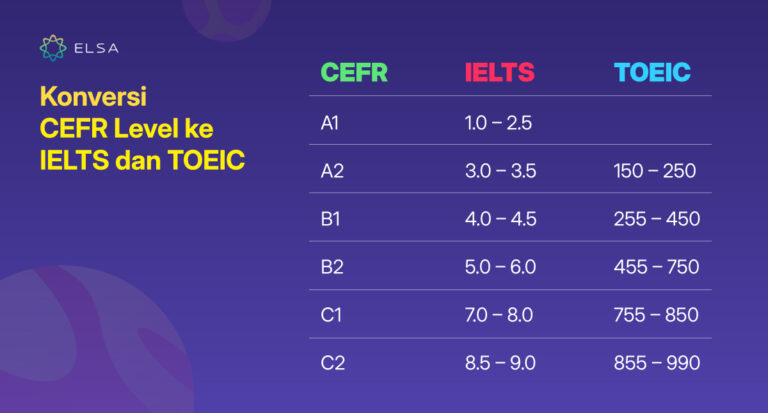 ELSA

Konversi CEFR Level ke IELTS dan TOEIC

| CEFR | IELTS | TOEIC |
|---|---|---|
| A1 | 1.0 – 2.5 | |
| A2 | 3.0 – 3.5 | 150 – 250 |
| B1 | 4.0 – 4.5 | 255 – 450 |
| B2 | 5.0 – 6.0 | 455 – 750 |
| C1 | 7.0 – 8.0 | 755 – 850 |
| C2 | 8.5 – 9.0 | 855 – 990 |